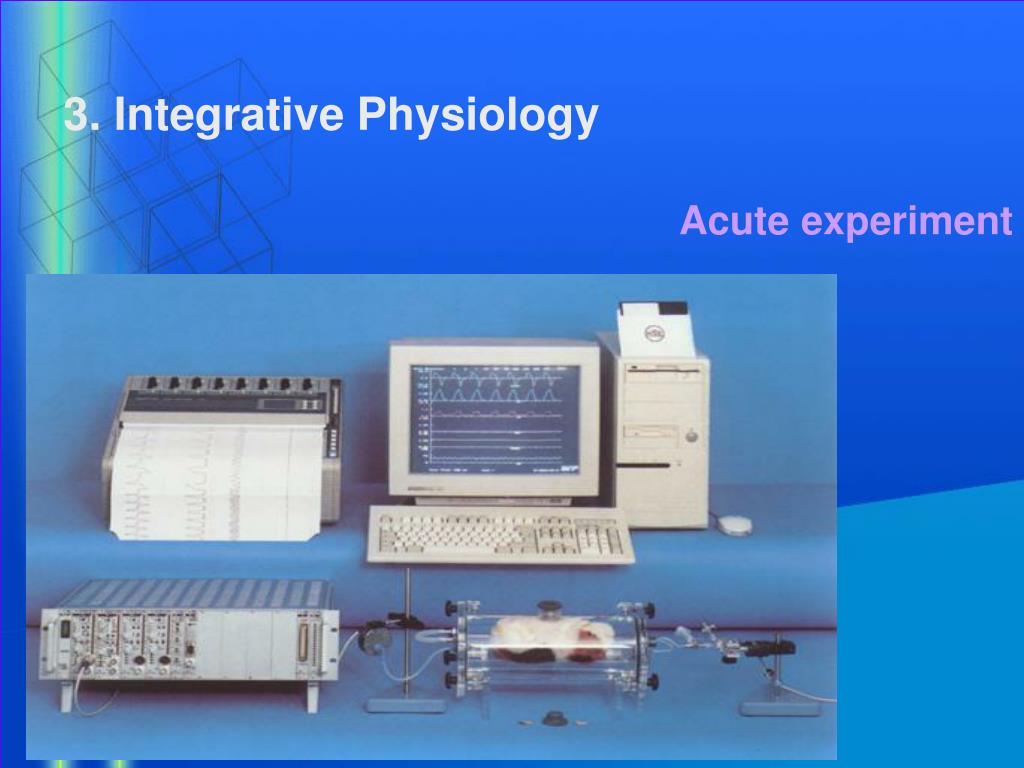 3. Integrative Physiology

Acute experiment